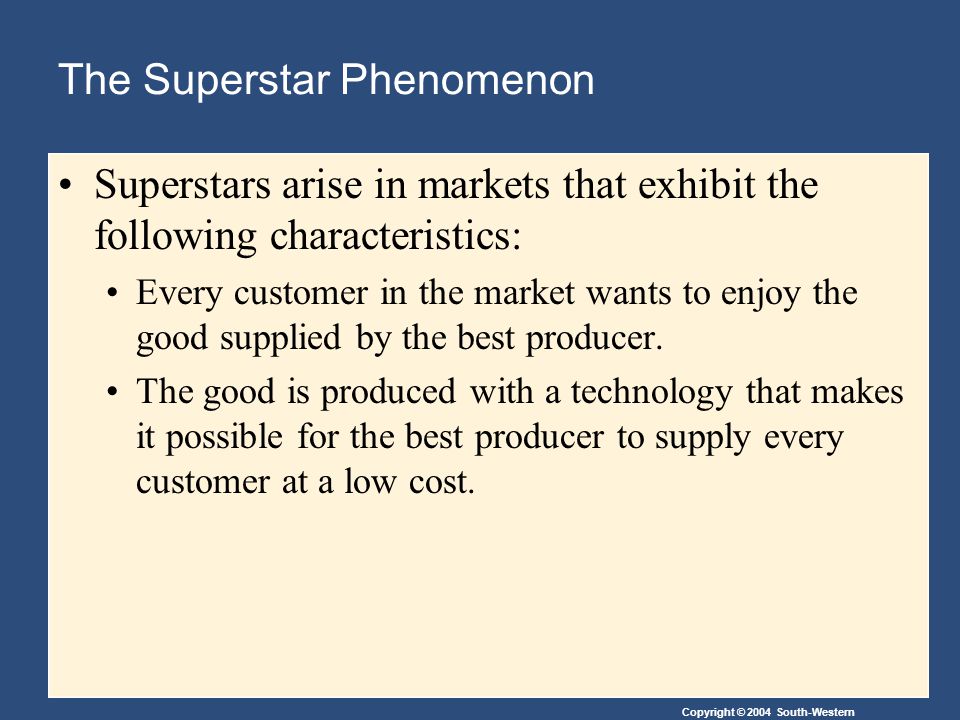 The Superstar Phenomenon

• Superstars arise in markets that exhibit the following characteristics:

• Every customer in the market wants to enjoy the good supplied by the best producer.

• The good is produced with a technology that makes it possible for the best producer to supply every customer at a low cost.

Copyright © 2004 South-Western